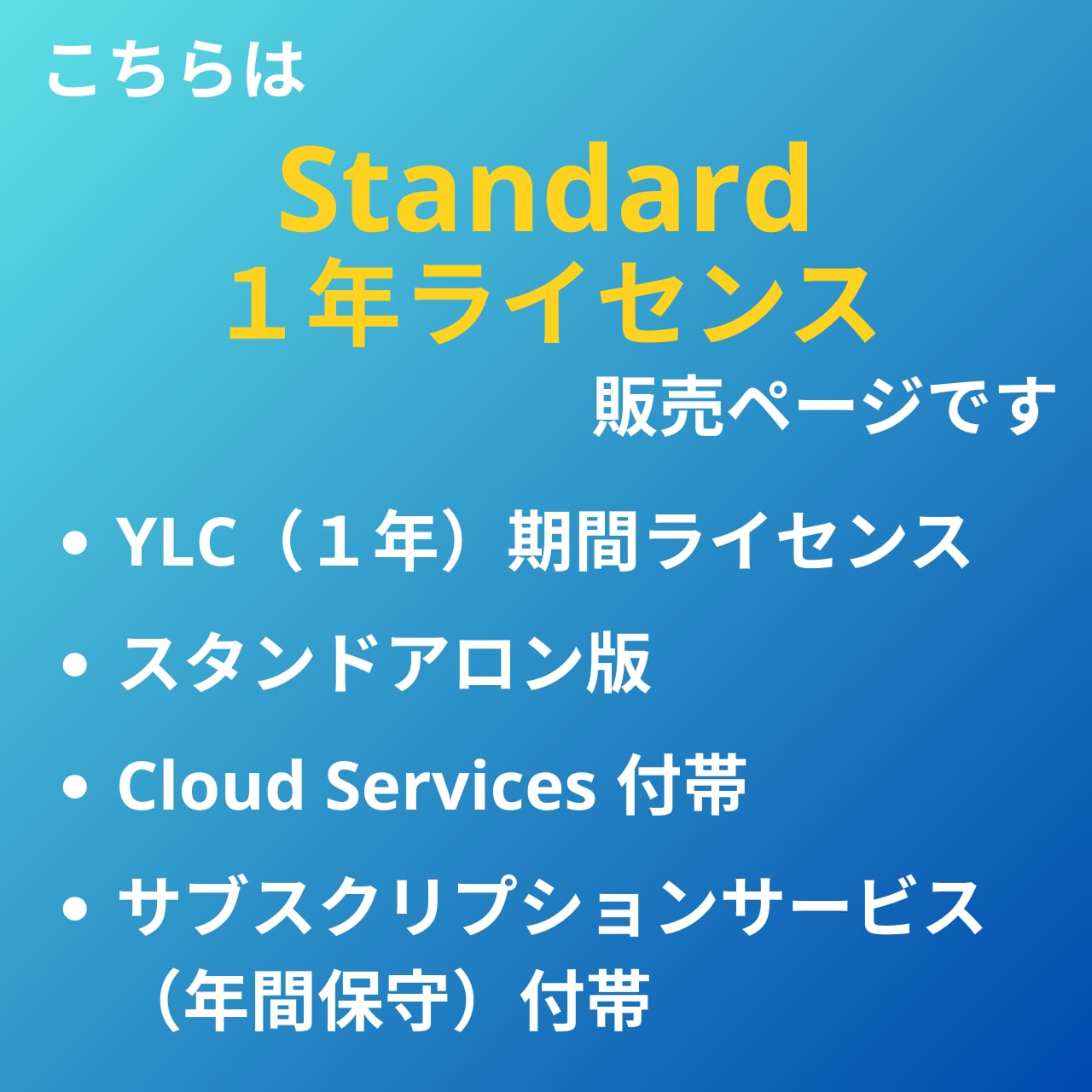 こちらは

Standard
１年ライセンス

販売ページです

• YLC（１年）期間ライセンス
• スタンドアロン版
• Cloud Services 付帯
• サブスクリプションサービス（年間保守）付帯